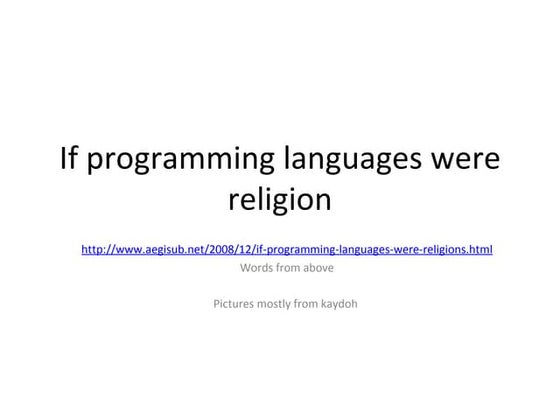 If programming languages were religion

http://www.aegisub.net/2008/12/if-programming-languages-were-religions.html
Words from above

Pictures mostly from kaydoh